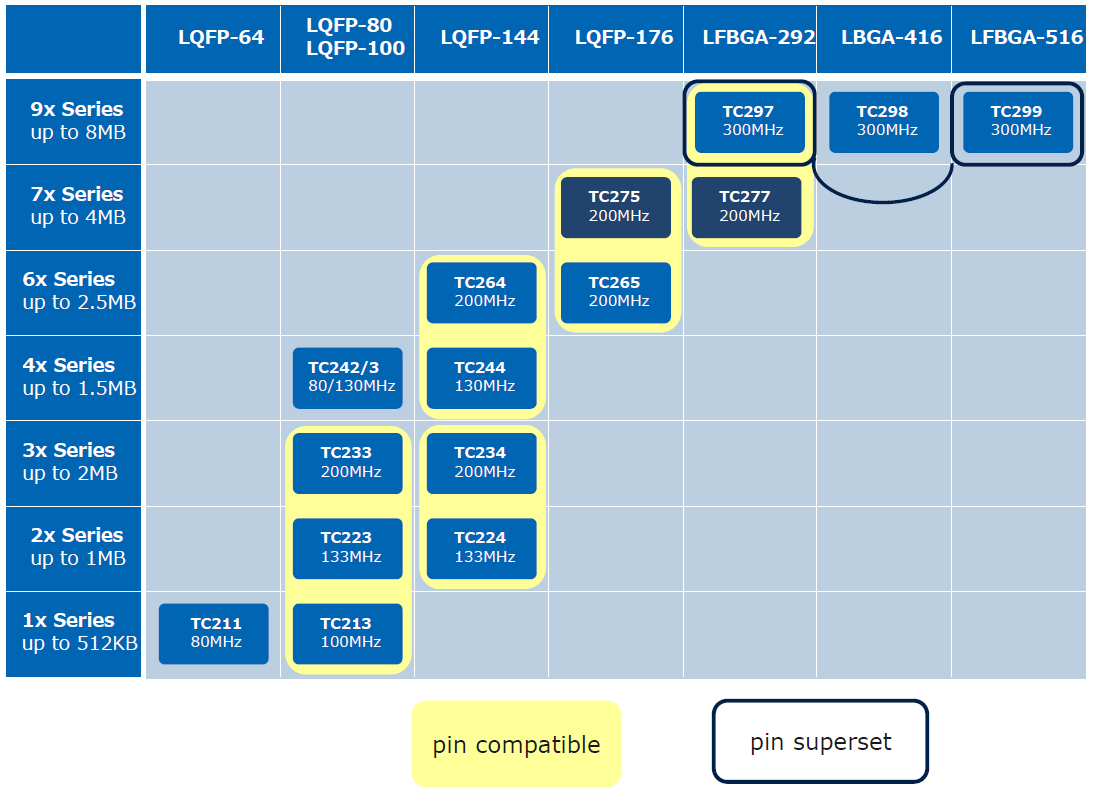 | | LQFP-64 | LQFP-80 LQFP-100 | LQFP-144 | LQFP-176 | LFBGA-292 | LBGA-416 | LFBGA-516 |
|---|---|---|---|---|---|---|---|
| 9x Series up to 8MB | | | | | TC297 300MHz | TC298 300MHz | TC299 300MHz |
| 7x Series up to 4MB | | | | TC275 200MHz | TC277 200MHz | | |
| 6x Series up to 2.5MB | | | TC264 200MHz | TC265 200MHz | | | |
| 4x Series up to 1.5MB | | TC242/3 80/130MHz | TC244 130MHz | | | | |
| 3x Series up to 2MB | | TC233 200MHz | TC234 200MHz | | | | |
| 2x Series up to 1MB | | TC223 133MHz | TC224 133MHz | | | | |
| 1x Series up to 512KB | TC211 80MHz | TC213 100MHz | | | | | |

pin compatible

pin superset